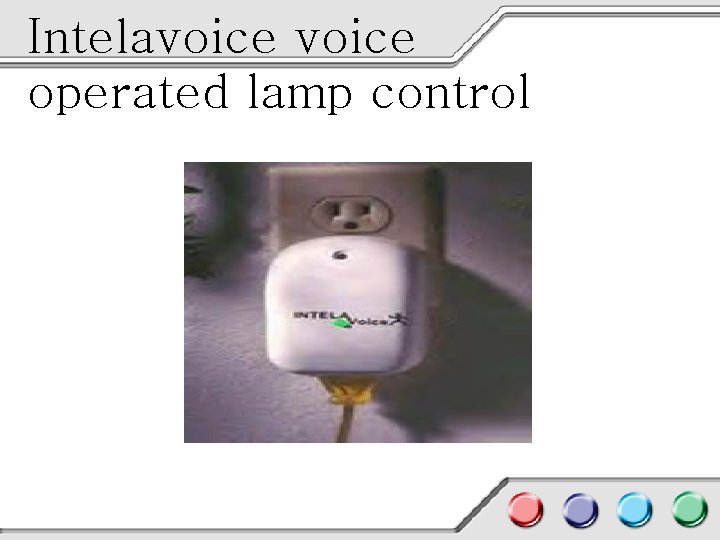 Intelavoice voice operated lamp control

INTELA Voice